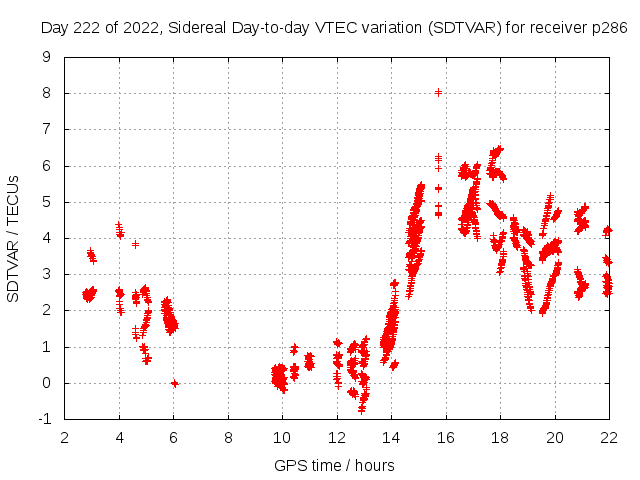 Day 222 of 2022, Sidereal Day-to-day VTEC variation (SDTVAR) for receiver p286

SDTVAR / TECUs

9
8
7
6
5
4
3
2
1
0
-1

2 4 6 8 10 12 14 16 18 20 22

GPS time / hours